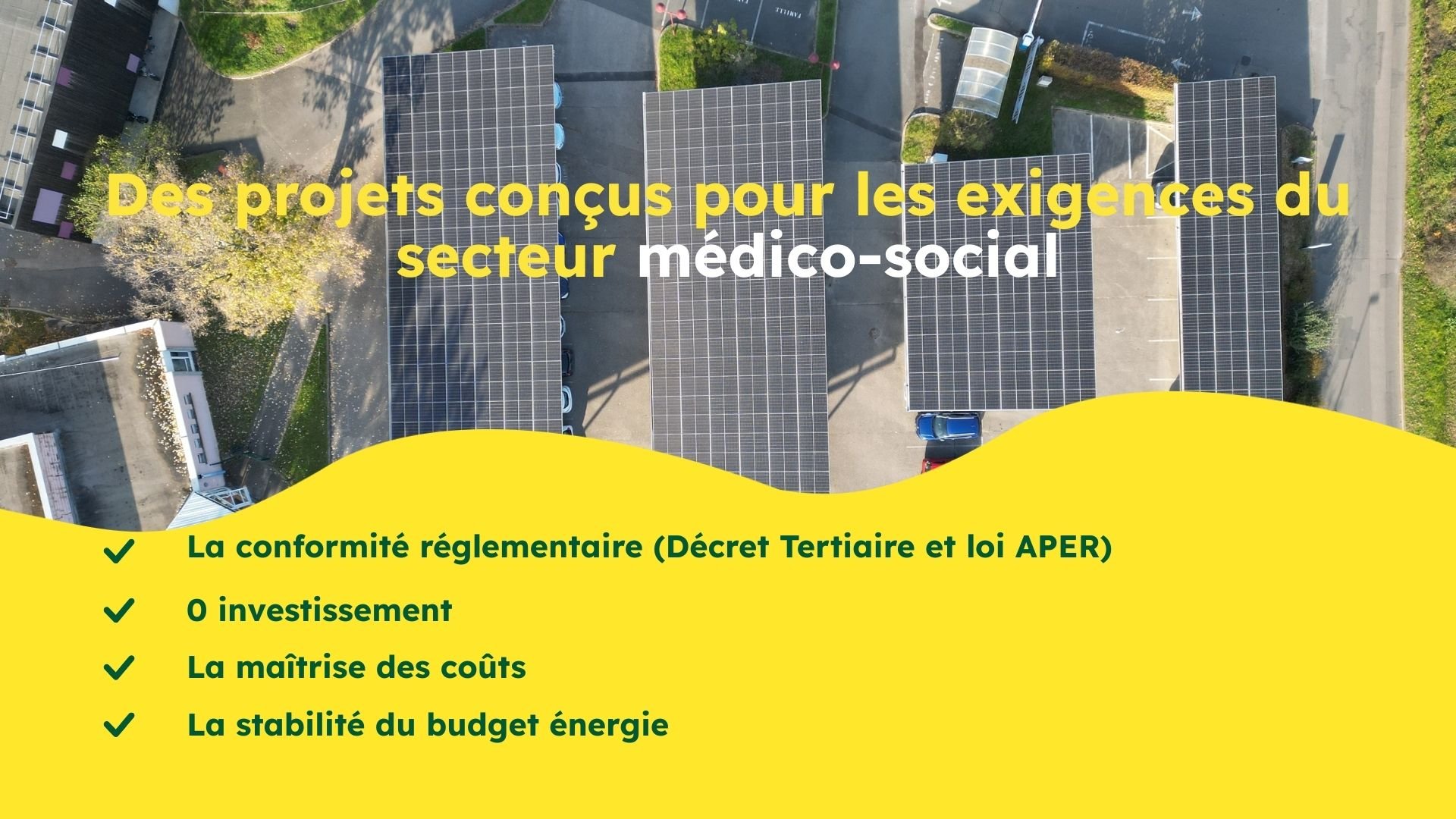 Des projets conçus pour les exigences du secteur médico-social

La conformité réglementaire (Décret Tertiaire et loi APER)

0 investissement

La maîtrise des coûts

La stabilité du budget énergie